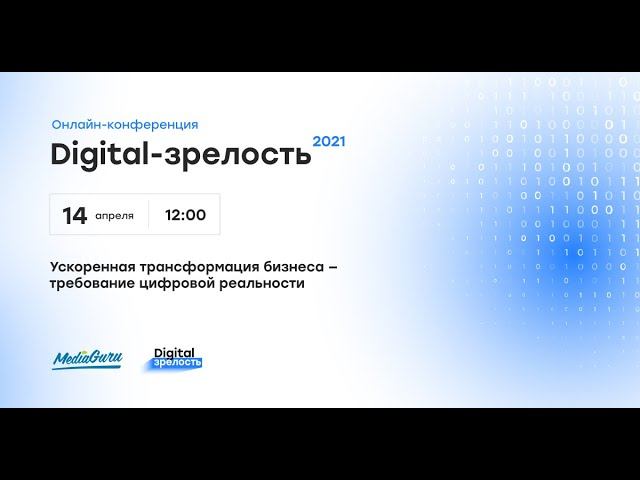 Онлайн-конференция

Digital-зрелость 2021

14 апреля 12:00

Ускоренная трансформация бизнеса – требование цифровой реальности

MediaGuru

Digital зрелость